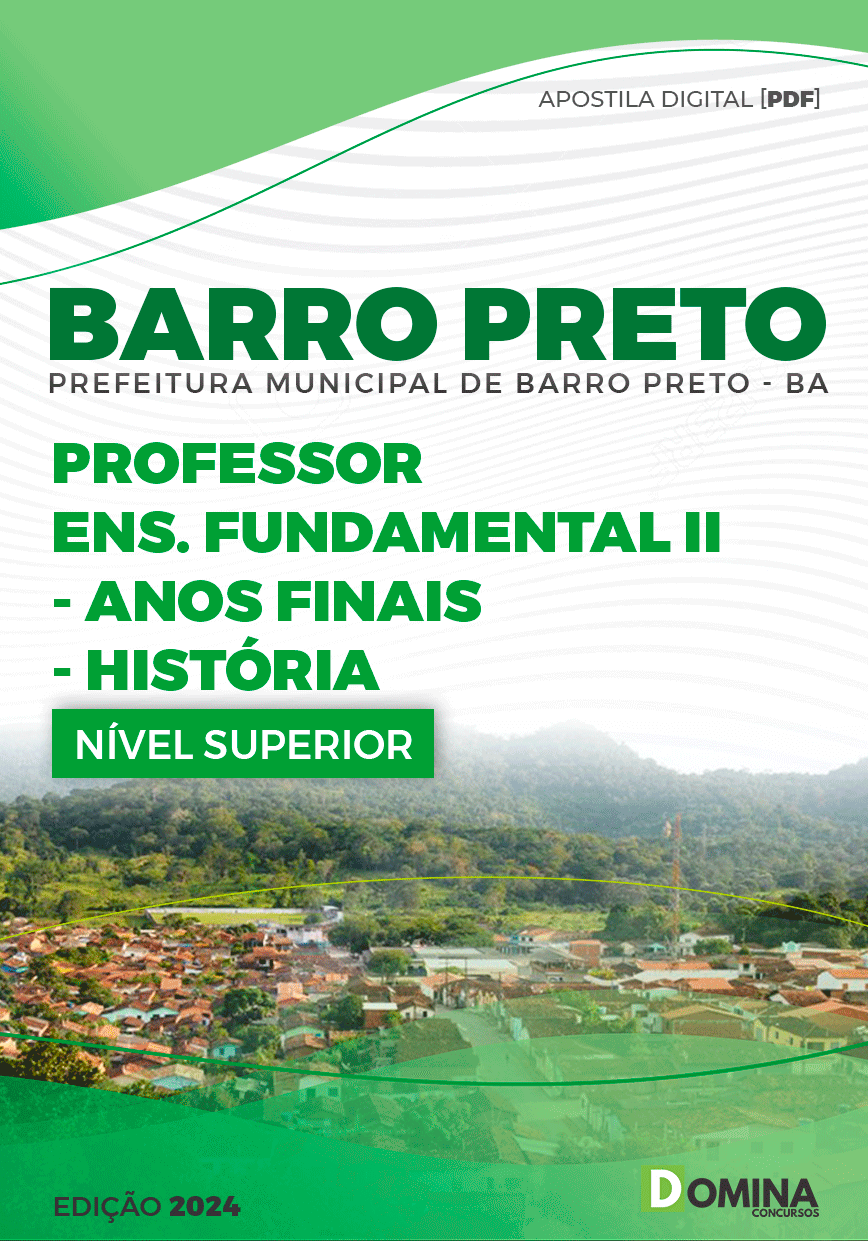 APOSTILA DIGITAL [PDF]

BARRO PRETO
PREFEITURA MUNICIPAL DE BARRO PRETO - BA

PROFESSOR
ENS. FUNDAMENTAL II
- ANOS FINAIS
- HISTÓRIA

NÍVEL SUPERIOR

EDIÇÃO 2024

DOMINA
CONCURSOS